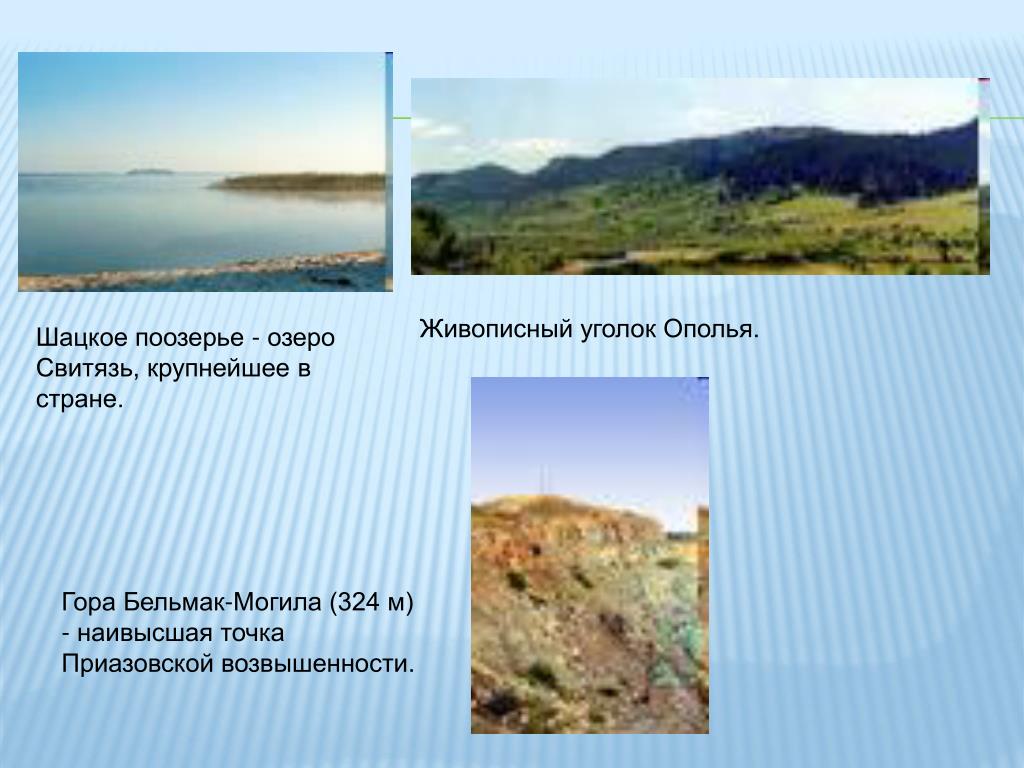 Шацкое поозерье - озеро Свитязь, крупнейшее в стране.

Живописный уголок Ополья.

Гора Бельмак-Могила (324 м) - наивысшая точка Приазовской возвышенности.